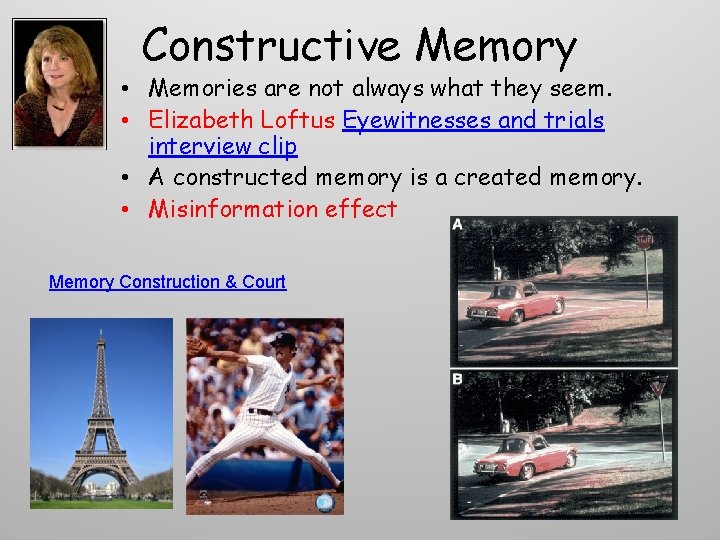 Constructive Memory

• Memories are not always what they seem.
• Elizabeth Loftus Eyewitnesses and trials interview clip
• A constructed memory is a created memory.
• Misinformation effect

Memory Construction & Court

A

STOP

B